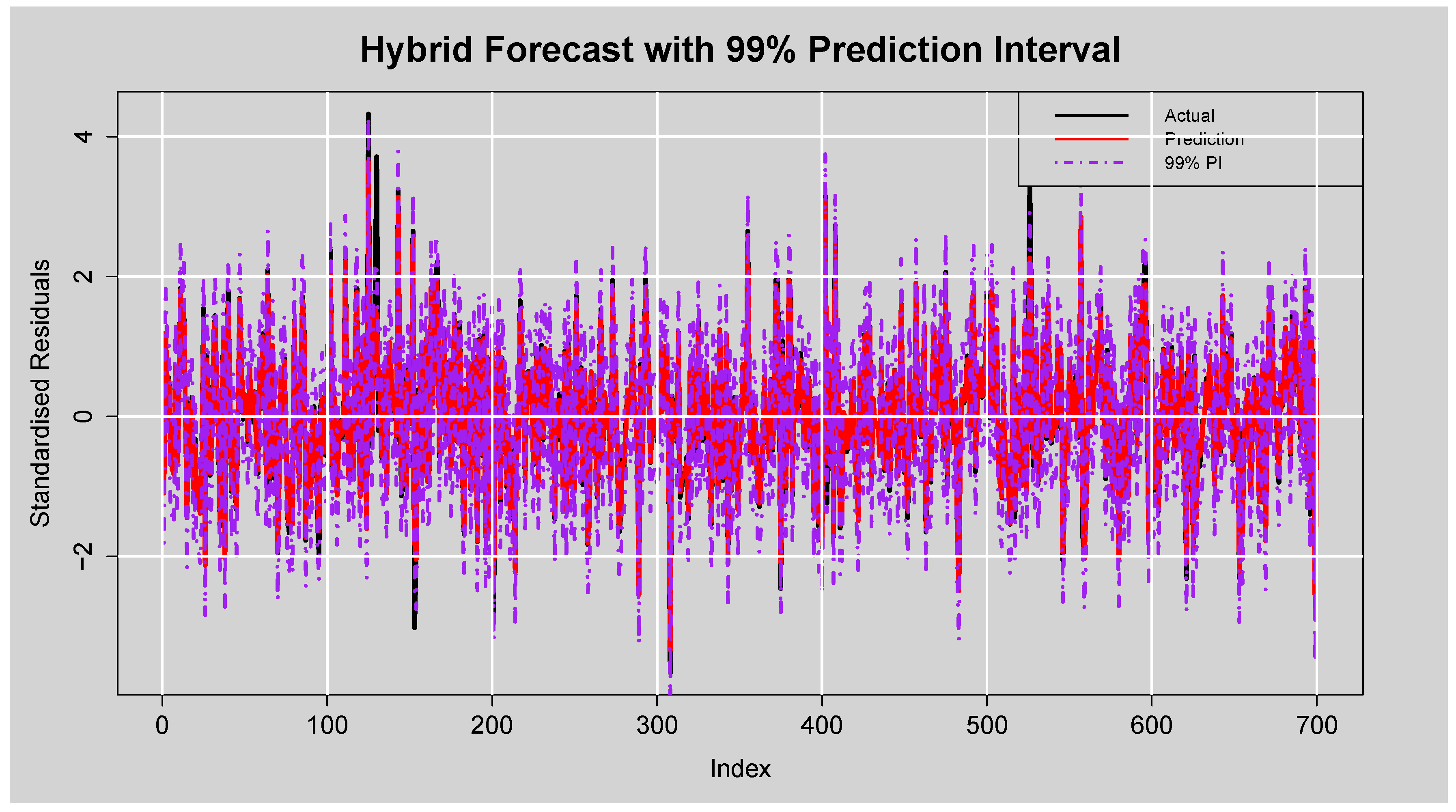 Hybrid Forecast with 99% Prediction Interval

Actual
Prediction
99% PI

Standardised Residuals

4
2
0
−2

0
100
200
300
400
500
600
700

Index